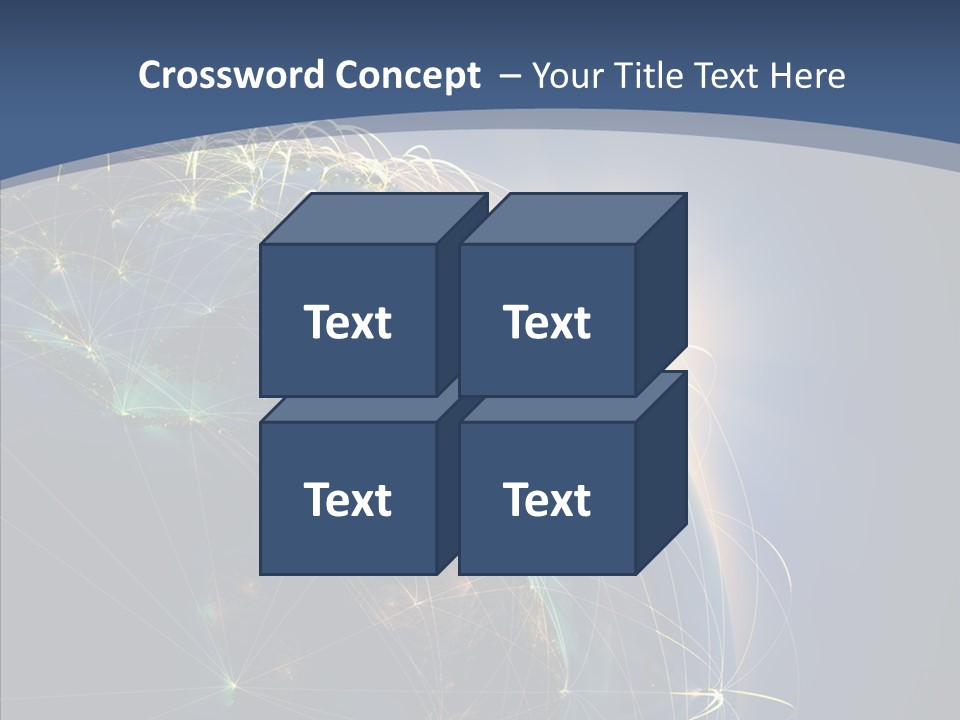 Crossword Concept – Your Title Text Here

Text

Text

Text

Text